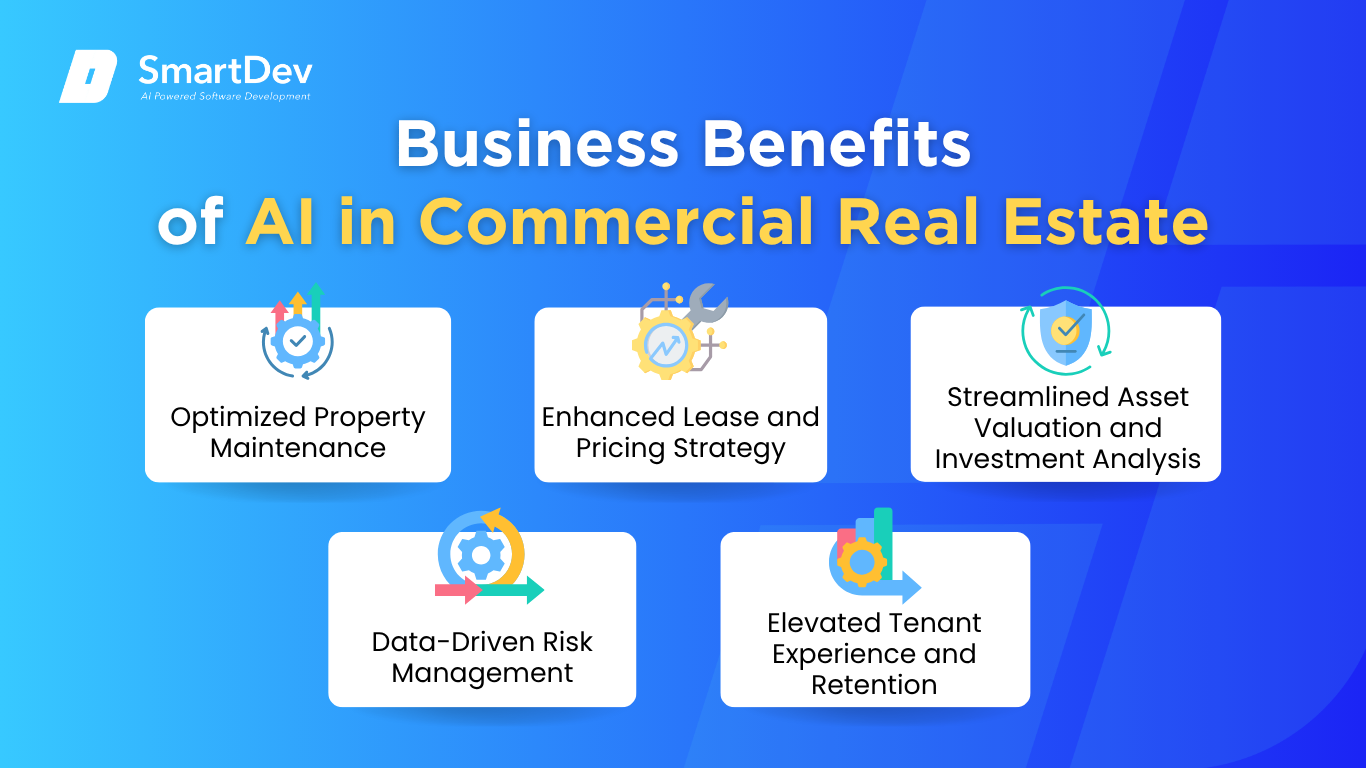 SmartDev
AI Powered Software Development

Business Benefits of AI in Commercial Real Estate

Optimized Property Maintenance

Enhanced Lease and Pricing Strategy

Streamlined Asset Valuation and Investment Analysis

Data-Driven Risk Management

Elevated Tenant Experience and Retention